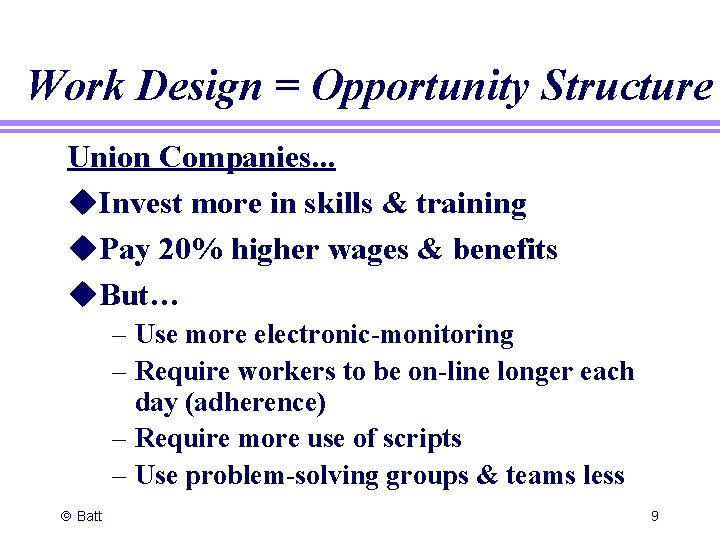 Work Design = Opportunity Structure

Union Companies...

◆Invest more in skills & training

◆Pay 20% higher wages & benefits

◆But…

– Use more electronic-monitoring

– Require workers to be on-line longer each day (adherence)

– Require more use of scripts

– Use problem-solving groups & teams less

© Batt

9